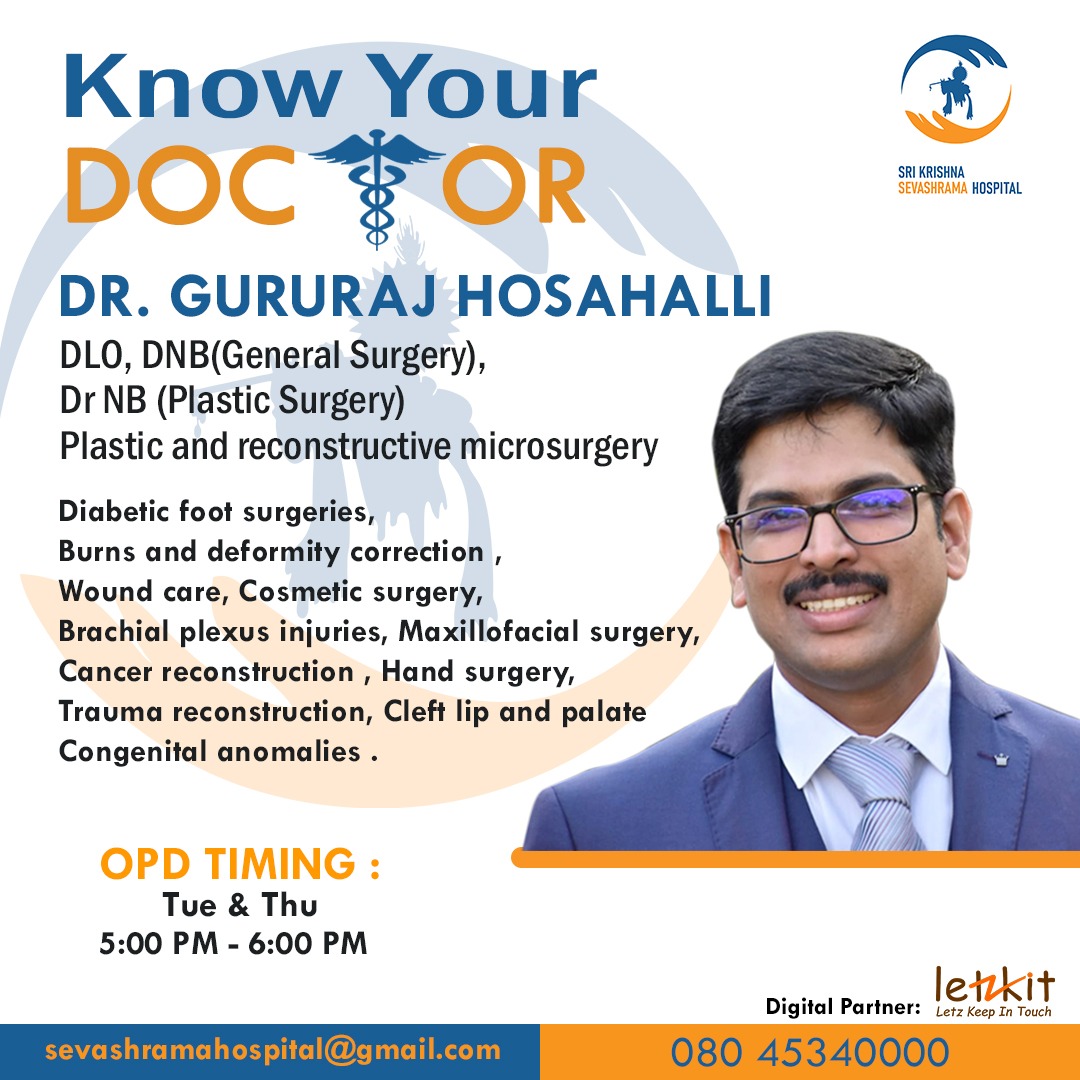 Know Your
DOCTOR

SRI KRISHNA
SEVASHRAMA HOSPITAL

DR. GURURAJ HOSAHALLI
DLO, DNB(General Surgery),
Dr NB (Plastic Surgery)
Plastic and reconstructive microsurgery

Diabetic foot surgeries,
Burns and deformity correction ,
Wound care, Cosmetic surgery,
Brachial plexus injuries, Maxillofacial surgery,
Cancer reconstruction , Hand surgery,
Trauma reconstruction, Cleft lip and palate
Congenital anomalies .

OPD TIMING :
Tue & Thu
5:00 PM - 6:00 PM

Digital Partner: letzkit
Letz Keep In Touch

sevashramahospital@gmail.com
080 45340000